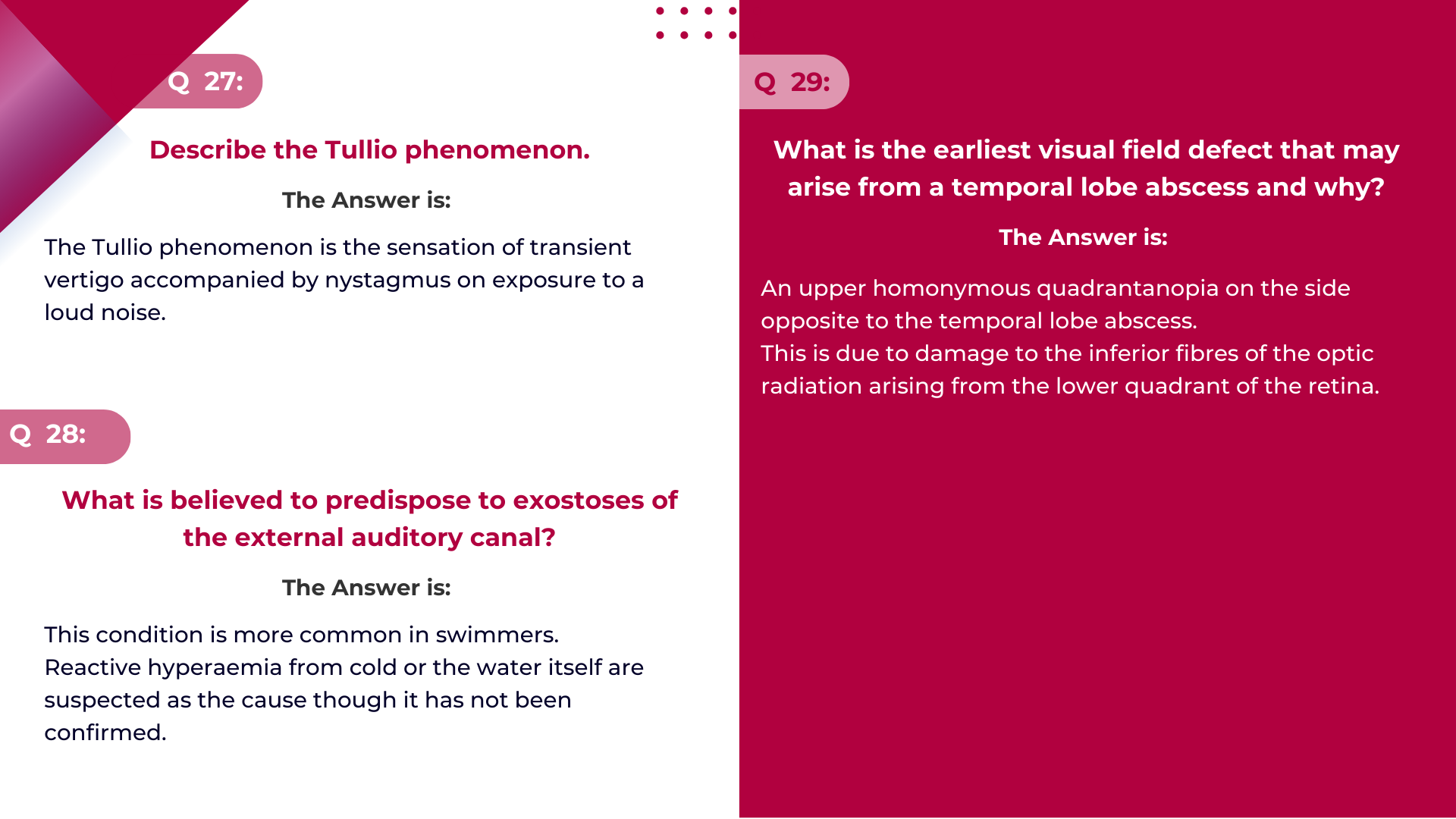 Q 27:

Describe the Tullio phenomenon.

The Answer is:

The Tullio phenomenon is the sensation of transient vertigo accompanied by nystagmus on exposure to a loud noise.

Q 28:

What is believed to predispose to exostoses of the external auditory canal?

The Answer is:

This condition is more common in swimmers.
Reactive hyperaemia from cold or the water itself are suspected as the cause though it has not been confirmed.

Q 29:

What is the earliest visual field defect that may arise from a temporal lobe abscess and why?

The Answer is:

An upper homonymous quadrantanopia on the side opposite to the temporal lobe abscess.
This is due to damage to the inferior fibres of the optic radiation arising from the lower quadrant of the retina.